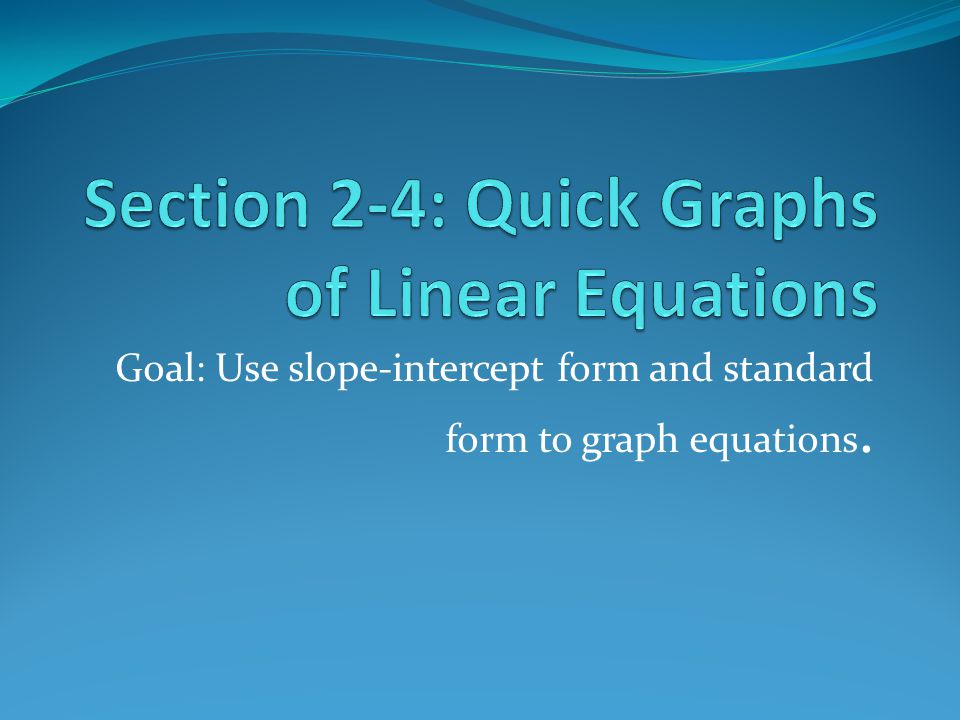 Section 2-4: Quick Graphs of Linear Equations

Goal: Use slope-intercept form and standard form to graph equations.